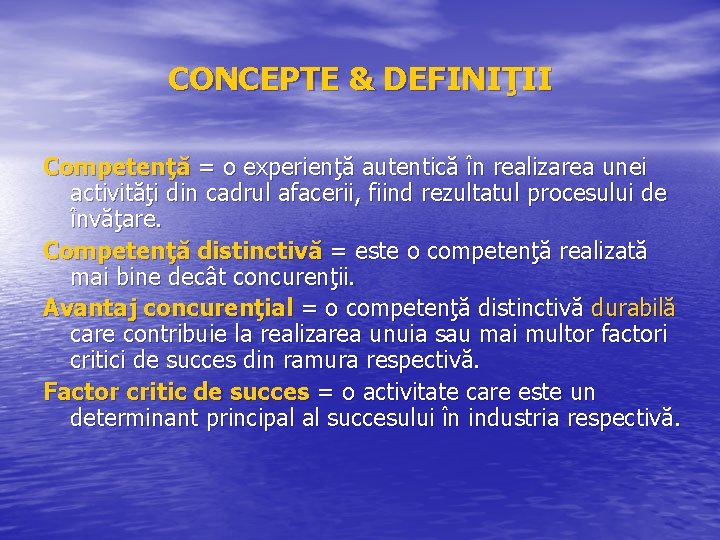 CONCEPTE & DEFINIŢII

Competenţă = o experienţă autentică în realizarea unei activităţi din cadrul afacerii, fiind rezultatul procesului de învăţare.

Competenţă distinctivă = este o competenţă realizată mai bine decât concurenţii.

Avantaj concurenţial = o competenţă distinctivă durabilă care contribuie la realizarea unuia sau mai multor factori critici de succes din ramura respectivă.

Factor critic de succes = o activitate care este un determinant principal al succesului în industria respectivă.